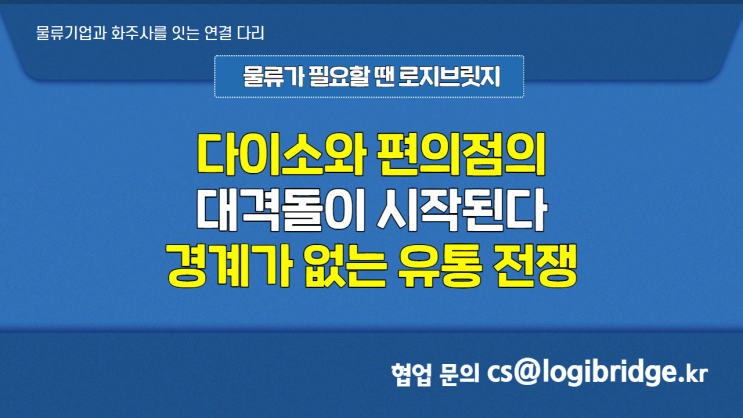 물류기업과 화주사를 잇는 연결 다리

물류가 필요할 땐 로지브릿지

다이소와 편의점의
대격돌이 시작된다
경계가 없는 유통 전쟁

협업 문의 cs@logibridge.kr